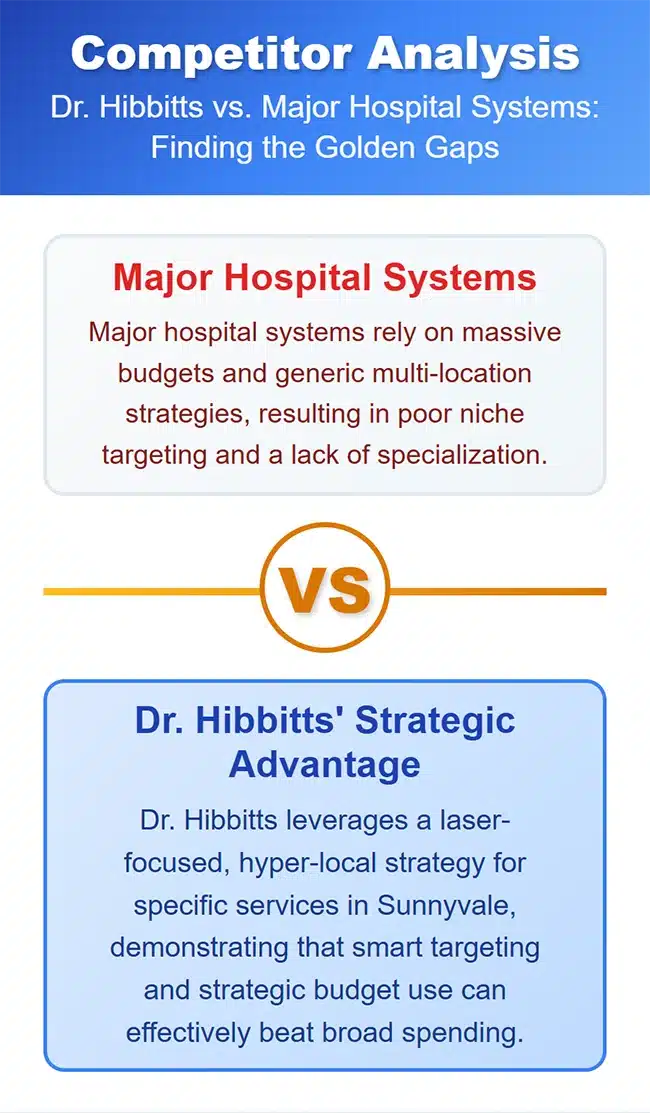 Competitor Analysis
Dr. Hibbitts vs. Major Hospital Systems: Finding the Golden Gaps

Major Hospital Systems
Major hospital systems rely on massive budgets and generic multi-location strategies, resulting in poor niche targeting and a lack of specialization.

VS

Dr. Hibbitts' Strategic Advantage
Dr. Hibbitts leverages a laser-focused, hyper-local strategy for specific services in Sunnyvale, demonstrating that smart targeting and strategic budget use can effectively beat broad spending.